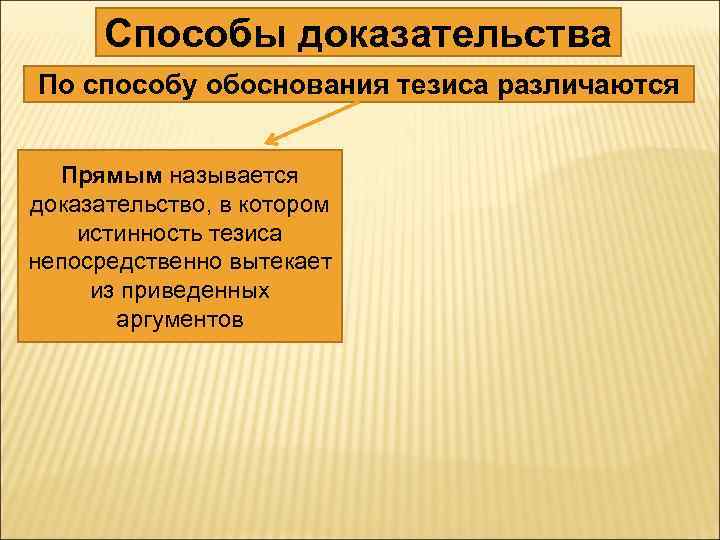 Способы доказательства

По способу обоснования тезиса различаются

Прямым называется доказательство, в котором истинность тезиса непосредственно вытекает из приведенных аргументов